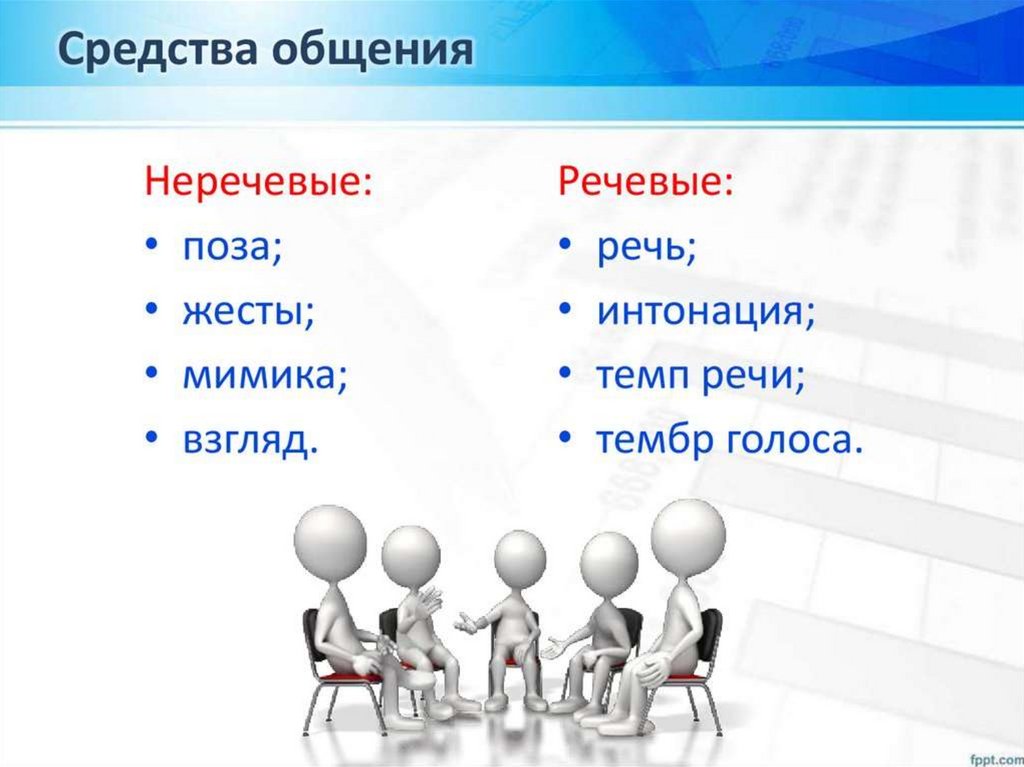 Средства общения

Неречевые:
• поза;
• жесты;
• мимика;
• взгляд.

Речевые:
• речь;
• интонация;
• темп речи;
• тембр голоса.

fppt.com